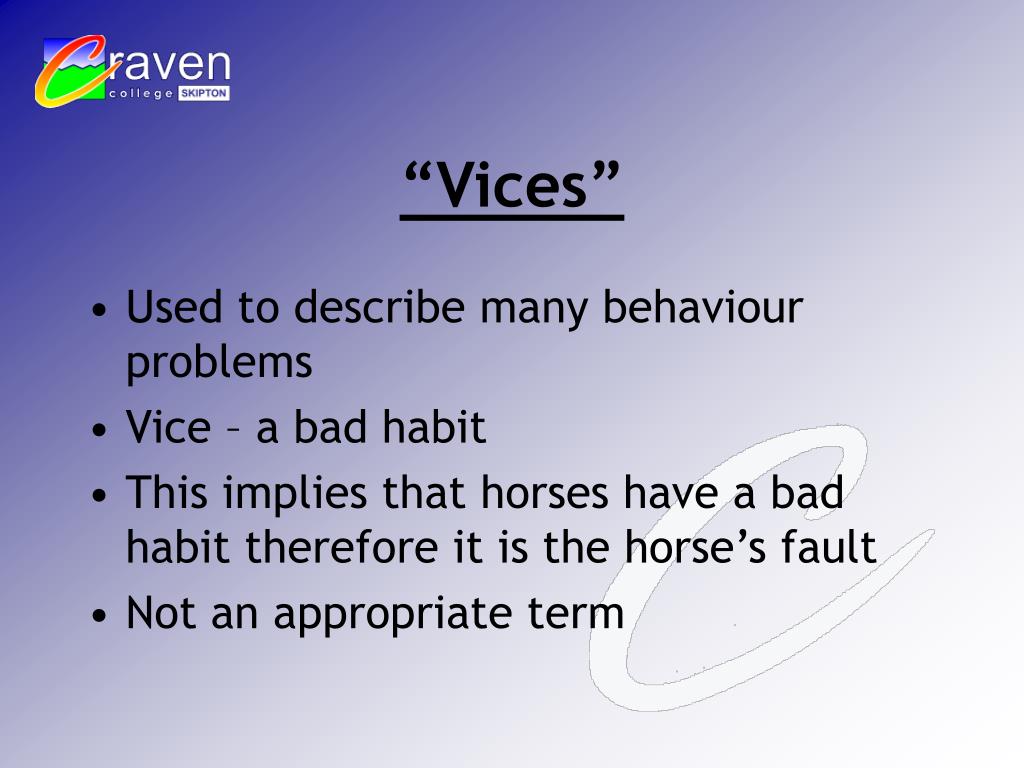 Craven college SKIPTON

“Vices”

• Used to describe many behaviour problems
• Vice – a bad habit
• This implies that horses have a bad habit therefore it is the horse’s fault
• Not an appropriate term